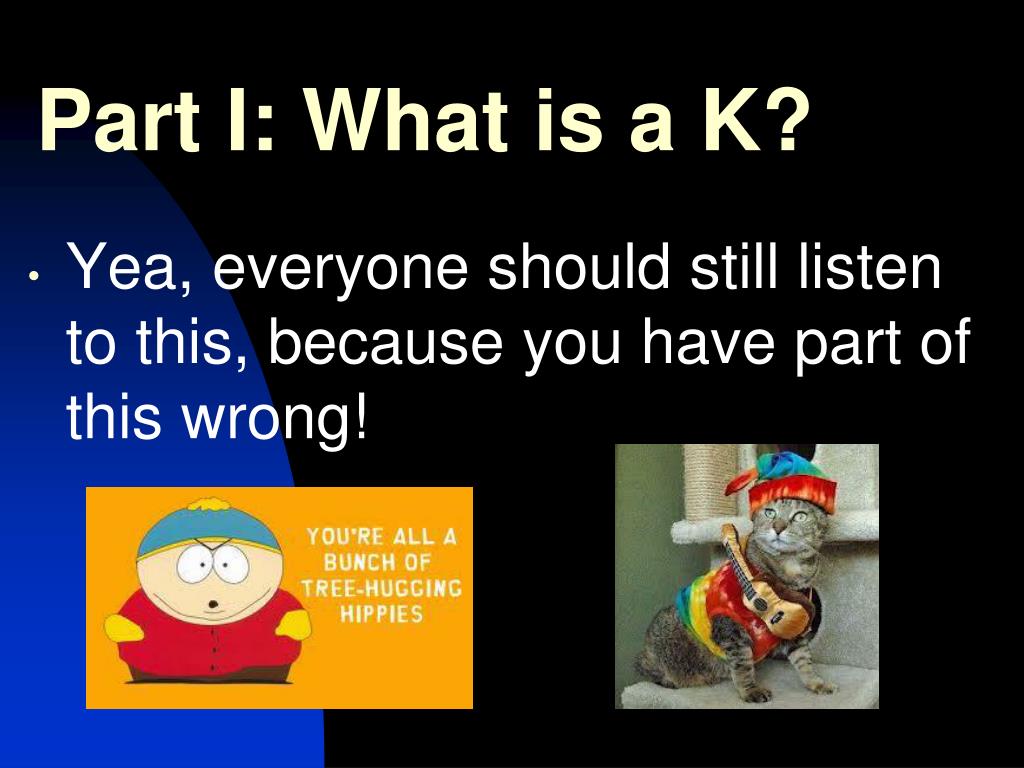 Part I: What is a K?

• Yea, everyone should still listen to this, because you have part of this wrong!

YOU'RE ALL A BUNCH OF TREE-HUGGING HIPPIES